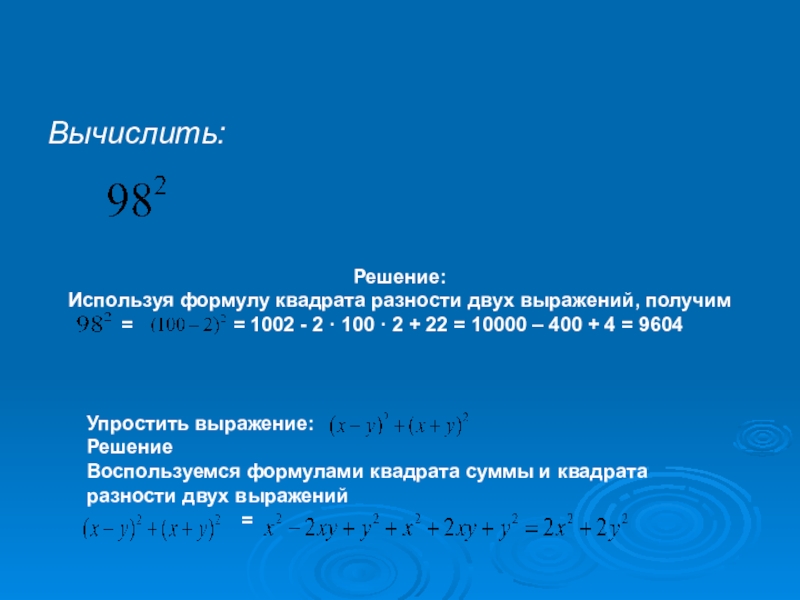 Вычислить:

$98^2$

Решение:
Используя формулу квадрата разности двух выражений, получим
$98^2$ = $(100-2)^2$ = 1002 - 2 · 100 · 2 + 22 = 10000 – 400 + 4 = 9604

Упростить выражение: $(x-y)^2+(x+y)^2$
Решение
Воспользуемся формулами квадрата суммы и квадрата разности двух выражений
$(x-y)^2+(x+y)^2$ = $x^2-2xy+y^2+x^2+2xy+y^2=2x^2+2y^2$